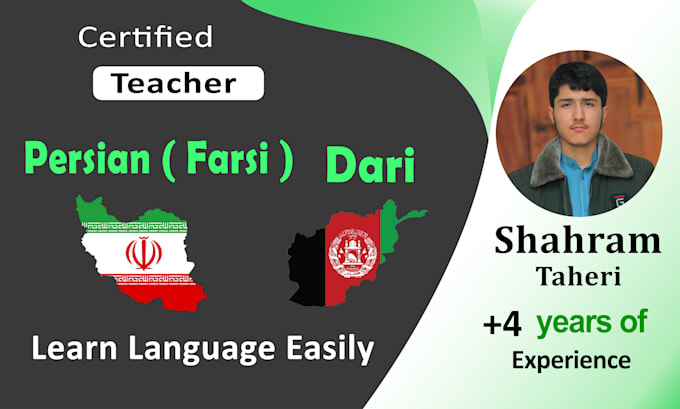 Certified

Teacher

Persian ( Farsi )

Dari

Learn Language Easily

Shahram
Taheri

+4 years of
Experience